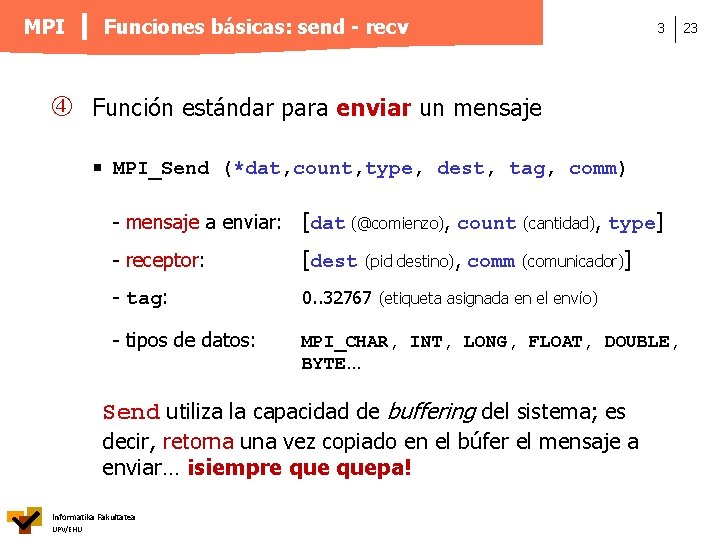 MPI | Funciones básicas: send - recv

3 | 23

④ Función estándar para enviar un mensaje

▪ MPI_Send (*dat,count,type, dest, tag, comm)

- mensaje a enviar: [dat (@comienzo), count (cantidad), type]

- receptor: [dest (pid destino), comm (comunicador)]

- tag: 0..32767 (etiqueta asignada en el envío)

- tipos de datos: MPI_CHAR, INT, LONG, FLOAT, DOUBLE, BYTE...

Send utiliza la capacidad de buffering del sistema; es decir, retorna una vez copiado en el búfer el mensaje a enviar... ¡siempre que quepa!

Informatika Fakultatea
UPV/EHU